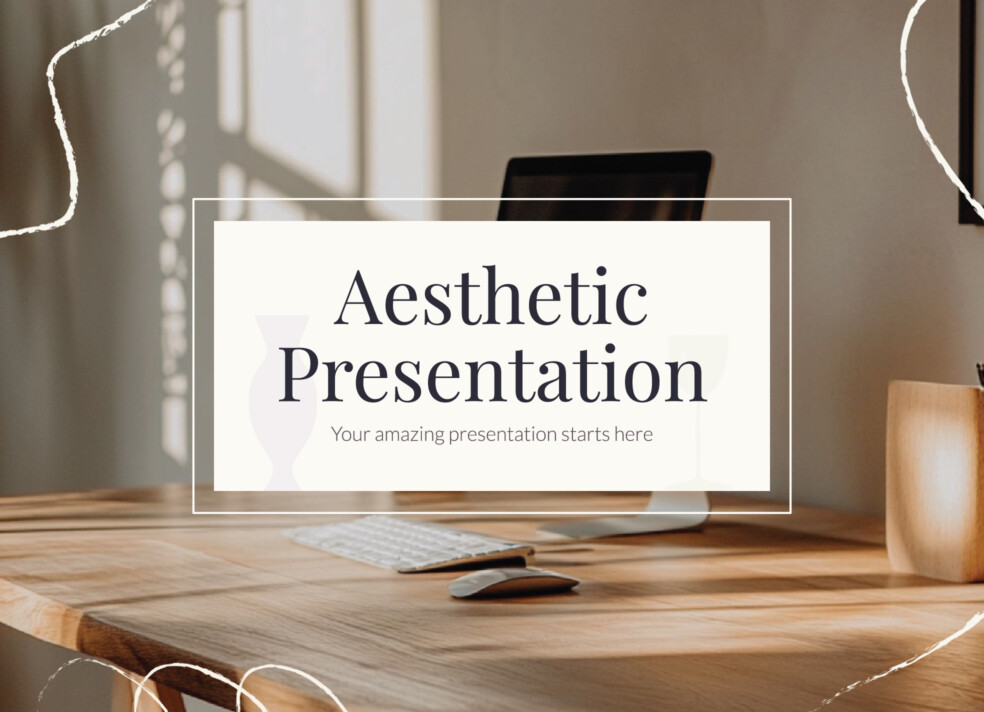 Aesthetic Presentation

Your amazing presentation starts here